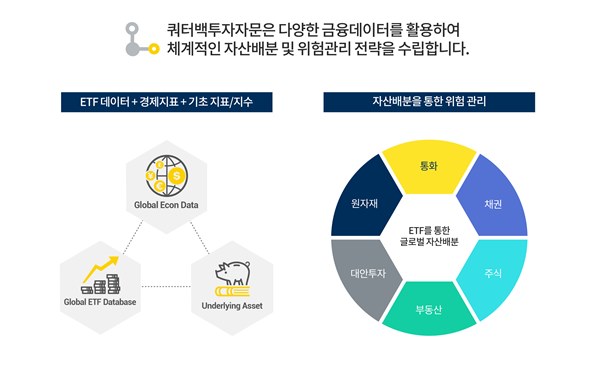 쿼터백투자자문은 다양한 금융데이터를 활용하여
체계적인 자산배분 및 위험관리 전략을 수립합니다.

ETF 데이터 + 경제지표 + 기초 지표/지수

Global Econ Data

Global ETF Database

Underlying Asset

자산배분을 통한 위험 관리

통화

채권

주식

부동산

대안투자

원자재

ETF를 통한
글로벌 자산배분